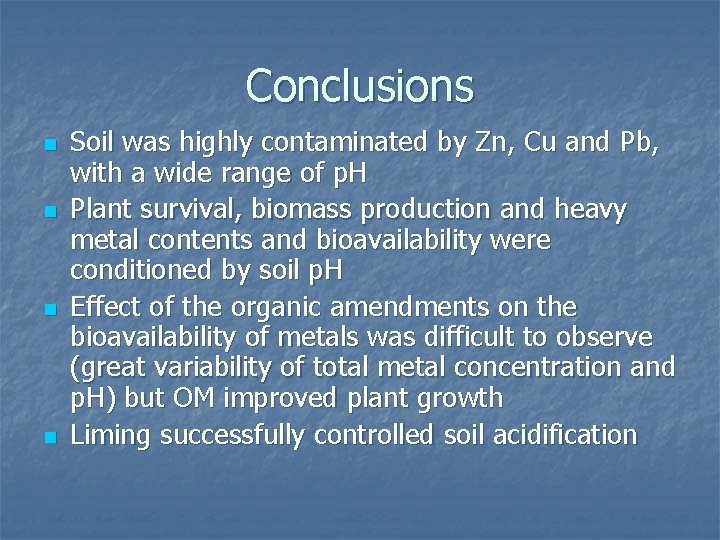 Conclusions

- Soil was highly contaminated by Zn, Cu and Pb, with a wide range of pH
- Plant survival, biomass production and heavy metal contents and bioavailability were conditioned by soil pH
- Effect of the organic amendments on the bioavailability of metals was difficult to observe (great variability of total metal concentration and pH) but OM improved plant growth
- Liming successfully controlled soil acidification